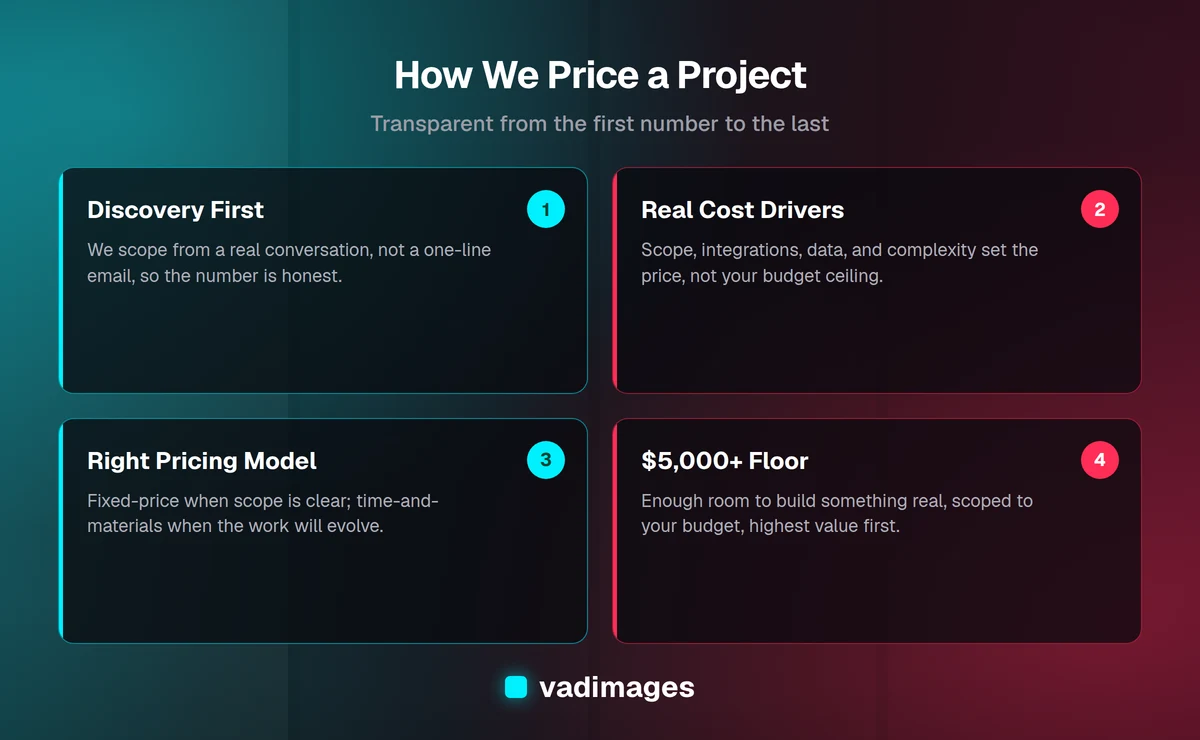 How We Price a Project

Transparent from the first number to the last

Discovery First

1

We scope from a real conversation, not a one-line email, so the number is honest.

Real Cost Drivers

2

Scope, integrations, data, and complexity set the price, not your budget ceiling.

Right Pricing Model

3

Fixed-price when scope is clear; time-and-materials when the work will evolve.

\$5,000+ Floor

4

Enough room to build something real, scoped to your budget, highest value first.

vadimages